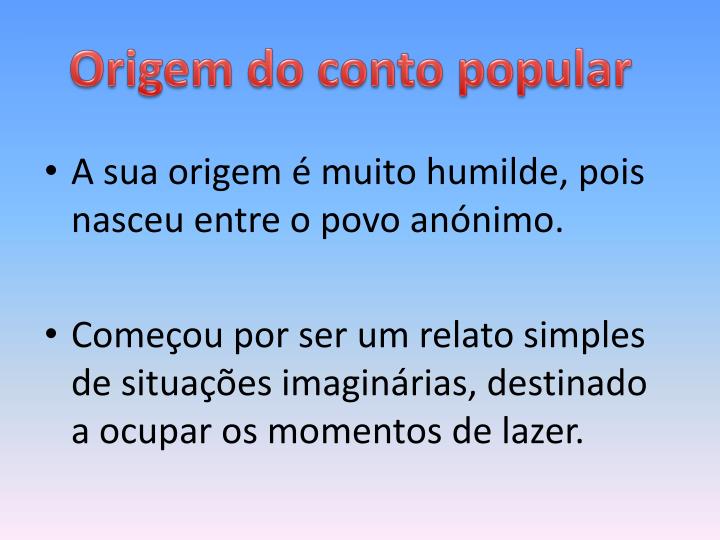 Origem do conto popular

• A sua origem é muito humilde, pois nasceu entre o povo anónimo.

• Começou por ser um relato simples de situações imaginárias, destinado a ocupar os momentos de lazer.